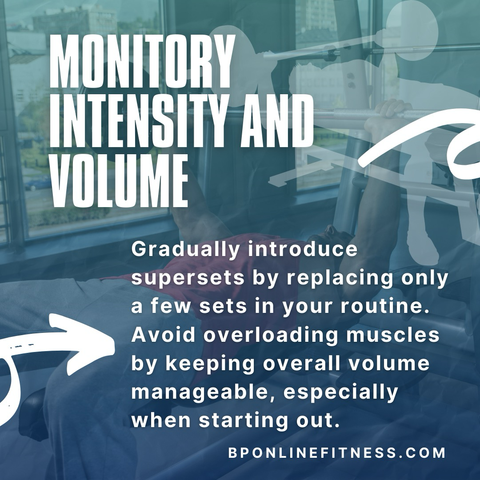 MONITORY INTENSITY AND VOLUME

Gradually introduce supersets by replacing only a few sets in your routine. Avoid overloading muscles by keeping overall volume manageable, especially when starting out.

BPONLINEFITNESS.COM